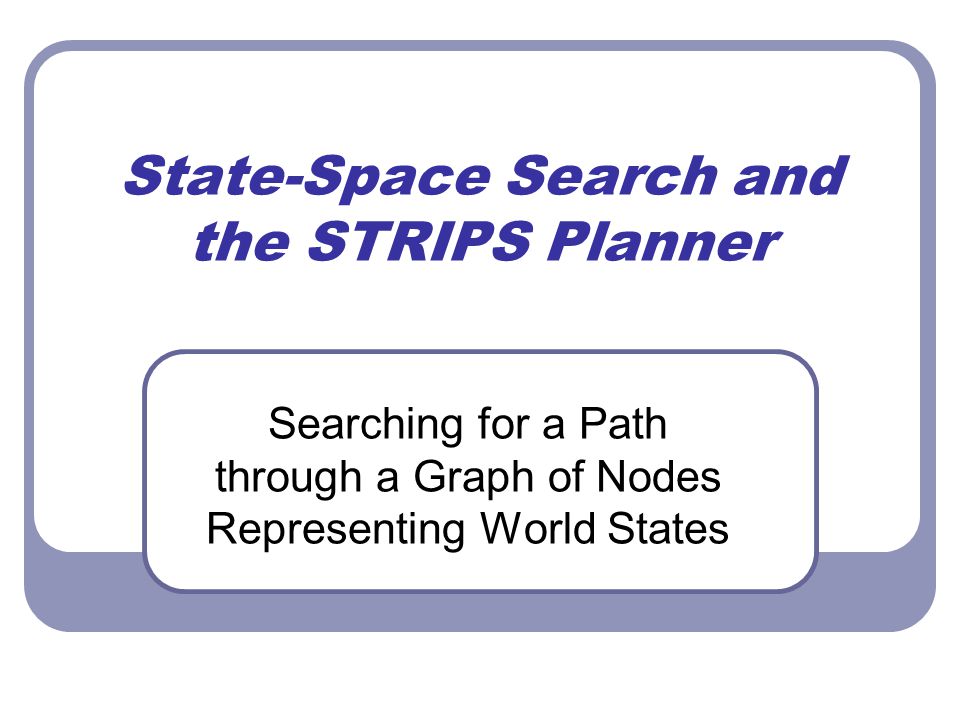 State-Space Search and the STRIPS Planner

Searching for a Path through a Graph of Nodes Representing World States